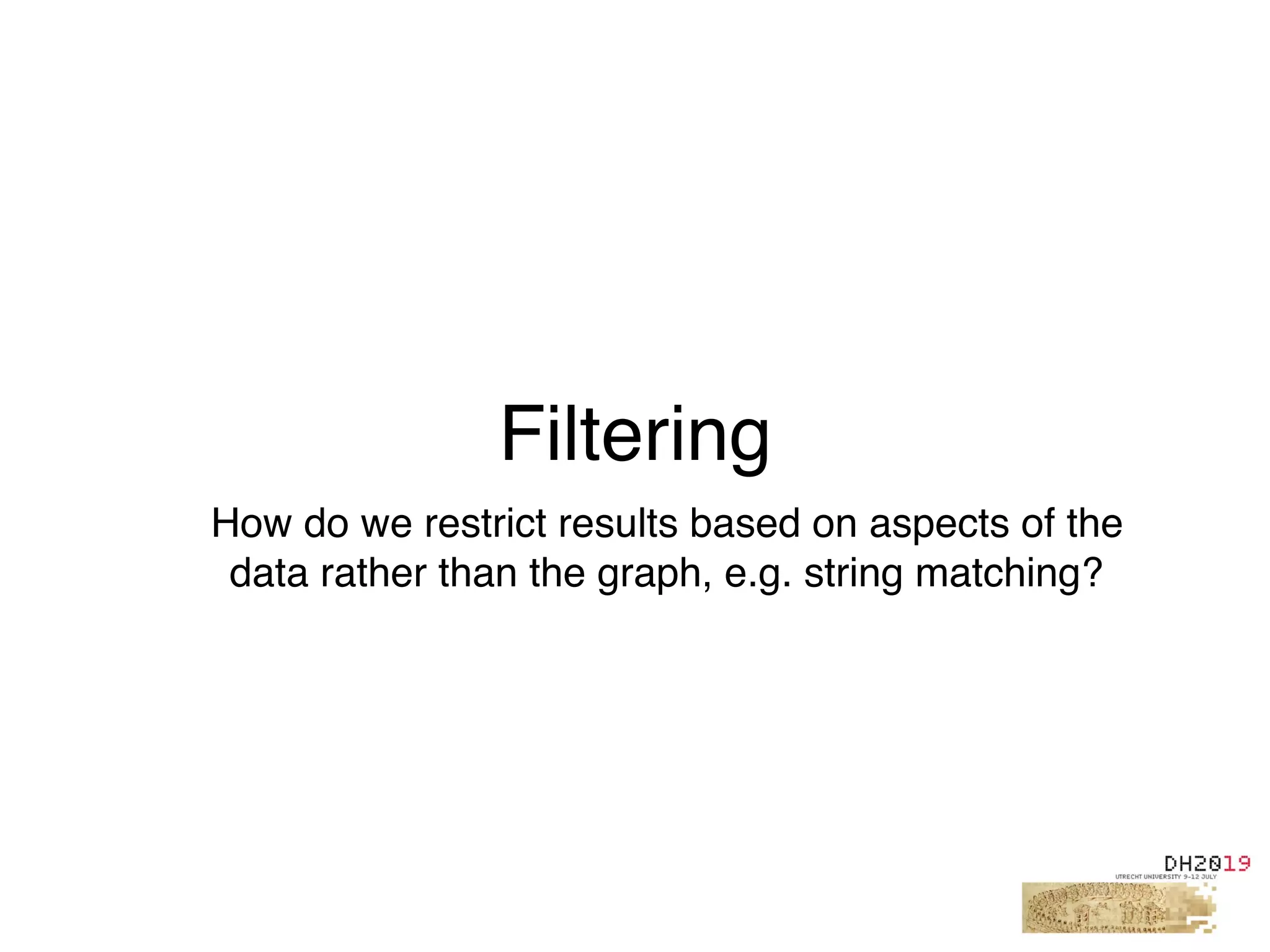 Filtering

How do we restrict results based on aspects of the data rather than the graph, e.g. string matching?

DH2019
UTRECHT UNIVERSITY 9-12 JULY